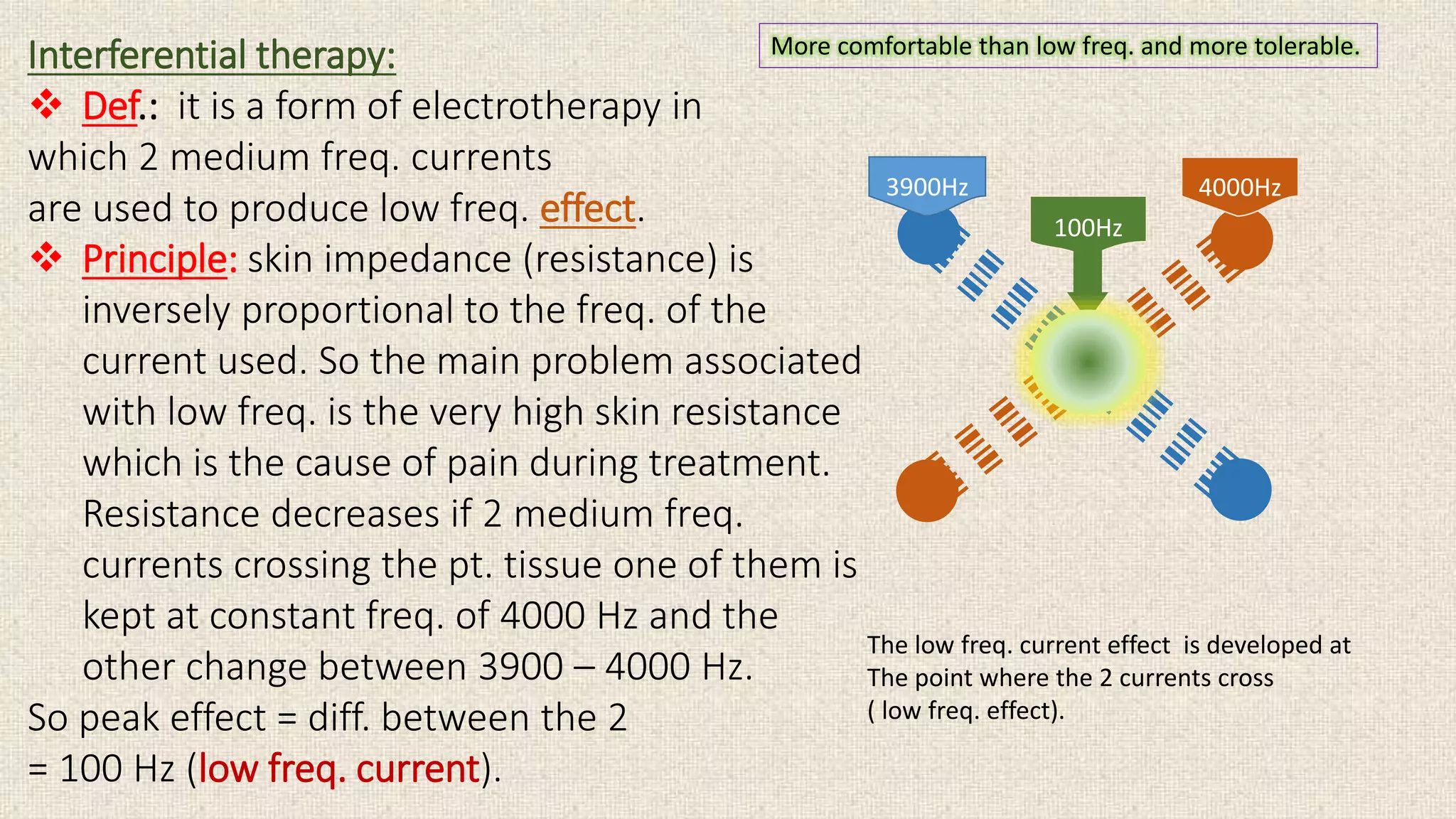 Interferential therapy:

❖ Def.: it is a form of electrotherapy in which 2 medium freq. currents are used to produce low freq. effect.

❖ Principle: skin impedance (resistance) is inversely proportional to the freq. of the current used. So the main problem associated with low freq. is the very high skin resistance which is the cause of pain during treatment. Resistance decreases if 2 medium freq. currents crossing the pt. tissue one of them is kept at constant freq. of 4000 Hz and the other change between 3900 – 4000 Hz.

So peak effect = diff. between the 2 = 100 Hz (low freq. current).

More comfortable than low freq. and more tolerable.

3900Hz

100Hz

4000Hz

The low freq. current effect is developed at The point where the 2 currents cross ( low freq. effect).